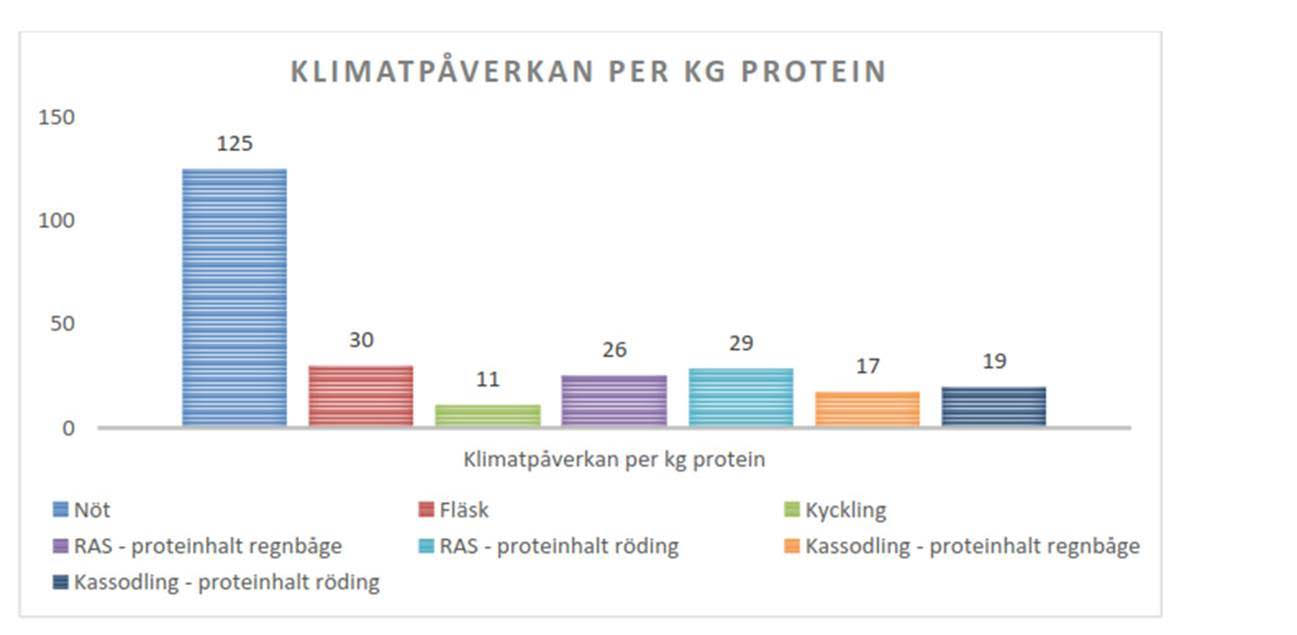 KLIMATPÅVERKAN PER KG PROTEIN

150
100
50
0

125
30
11
26
29
17
19

Klimatpåverkan per kg protein

Nöt
Fläsk
Kyckling
RAS - proteinhalt regnbåge
RAS - proteinhalt röding
Kassodling - proteinhalt regnbåge
Kassodling - proteinhalt röding